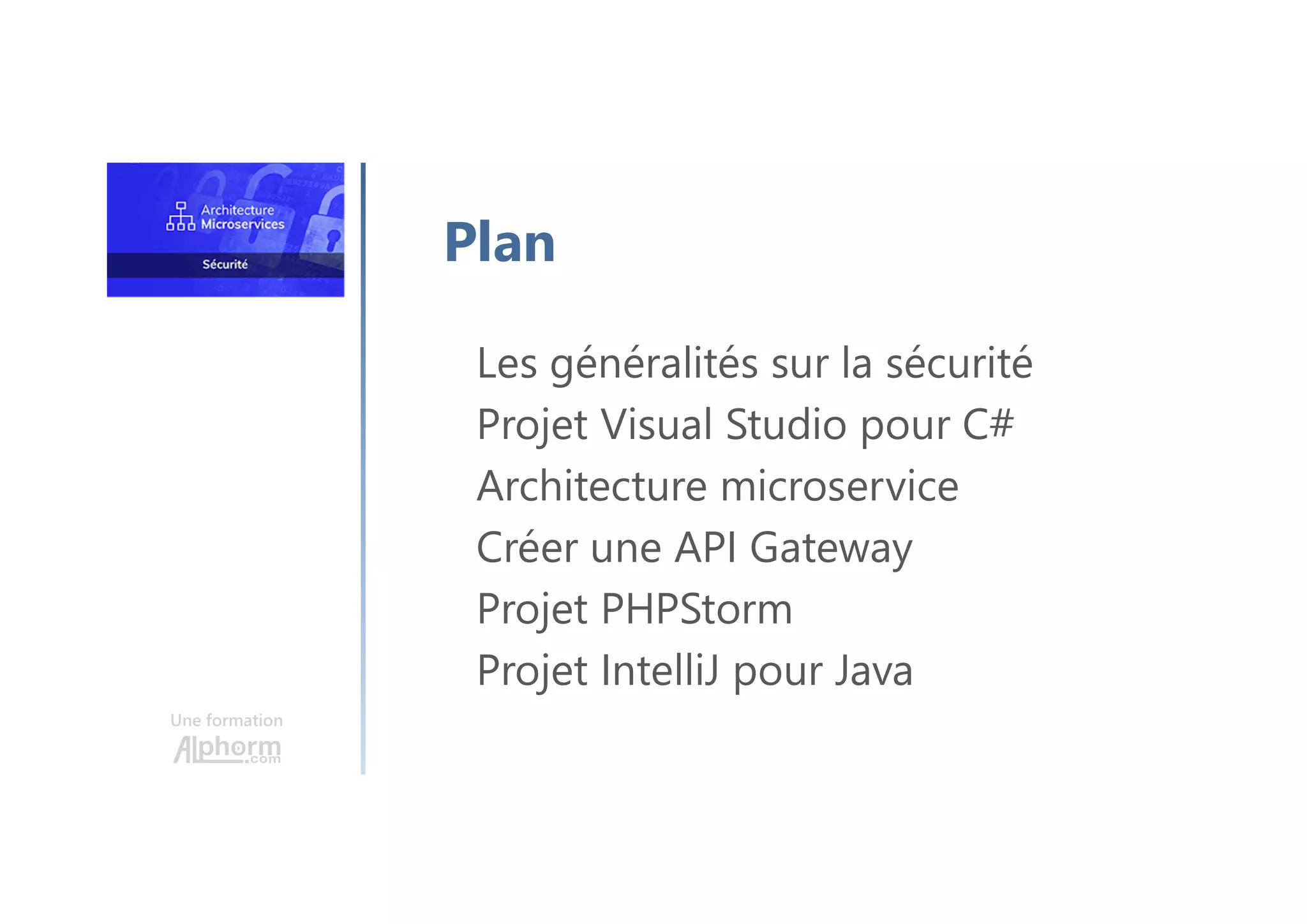 Architecture Microservices

Sécurité

Une formation Alphorm.com

Plan

Les généralités sur la sécurité

Projet Visual Studio pour C#

Architecture microservice

Créer une API Gateway

Projet PHPStorm

Projet IntelliJ pour Java